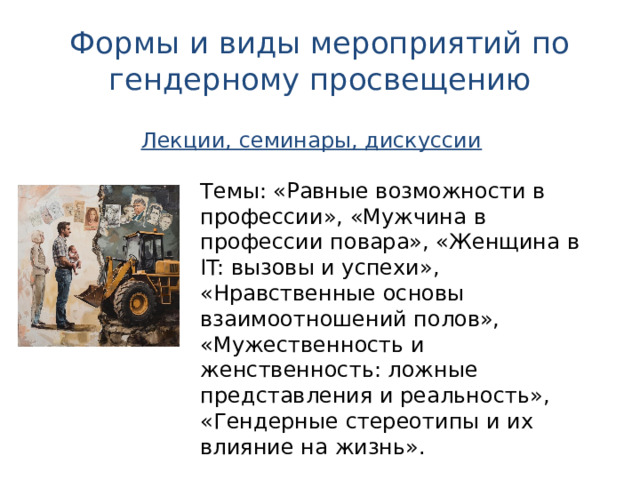 Формы и виды мероприятий по гендерному просвещению

Лекции, семинары, дискуссии

Темы: «Равные возможности в профессии», «Мужчина в профессии повара», «Женщина в IT: вызовы и успехи», «Нравственные основы взаимоотношений полов», «Мужественность и женственность: ложные представления и реальность», «Гендерные стереотипы и их влияние на жизнь».